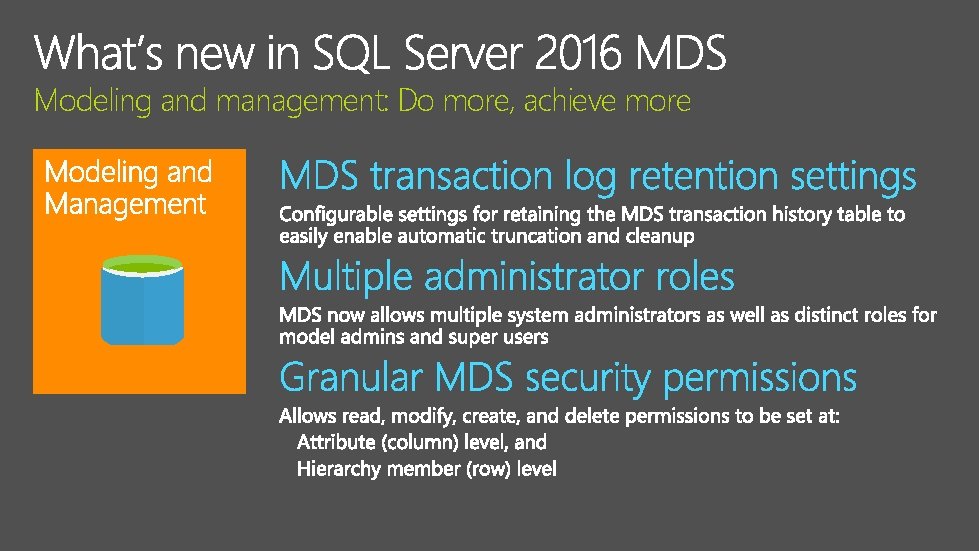 What's new in SQL Server 2016 MDS
Modeling and management: Do more, achieve more

Modeling and Management

MDS transaction log retention settings
Configurable settings for retaining the MDS transaction history table to easily enable automatic truncation and cleanup

Multiple administrator roles
MDS now allows multiple system administrators as well as distinct roles for model admins and super users

Granular MDS security permissions
Allows read, modify, create, and delete permissions to be set at:
Attribute (column) level, and
Hierarchy member (row) level